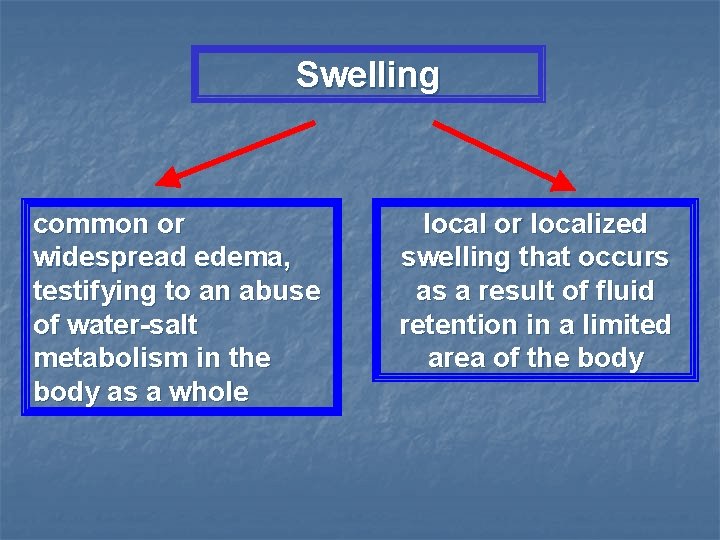 Swelling

common or widespread edema, testifying to an abuse of water-salt metabolism in the body as a whole

local or localized swelling that occurs as a result of fluid retention in a limited area of the body